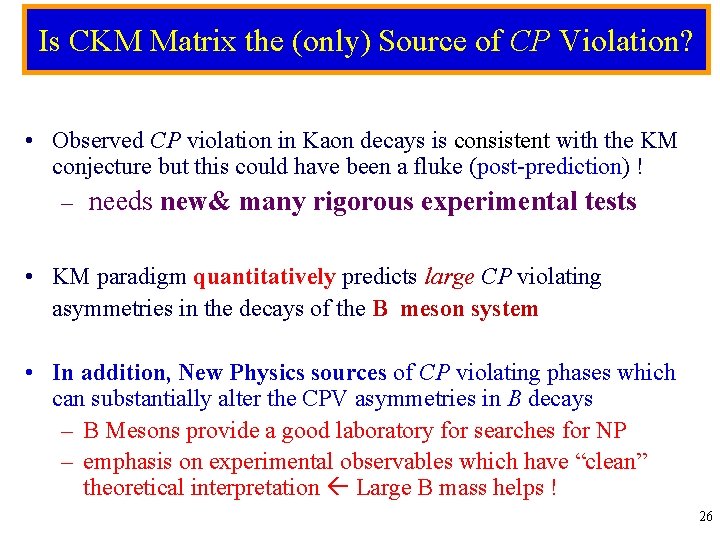 Is CKM Matrix the (only) Source of CP Violation?

• Observed CP violation in Kaon decays is consistent with the KM conjecture but this could have been a fluke (post-prediction) !
– needs new& many rigorous experimental tests

• KM paradigm quantitatively predicts large CP violating asymmetries in the decays of the B meson system

• In addition, New Physics sources of CP violating phases which can substantially alter the CPV asymmetries in B decays
– B Mesons provide a good laboratory for searches for NP
– emphasis on experimental observables which have “clean” theoretical interpretation ← Large B mass helps !

26